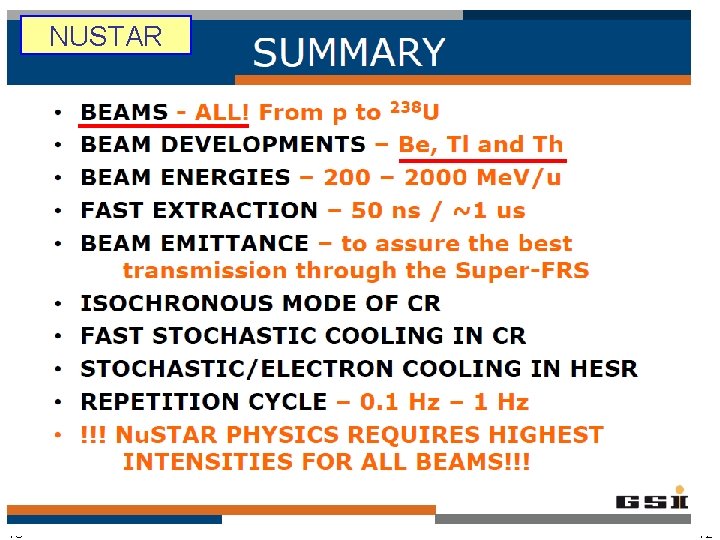 NUSTAR

SUMMARY

• BEAMS - ALL! From p to $^{238}$U
• BEAM DEVELOPMENTS – Be, Tl and Th
• BEAM ENERGIES – 200 – 2000 MeV/u
• FAST EXTRACTION – 50 ns / ~1 us
• BEAM EMITTANCE – to assure the best transmission through the Super-FRS
• ISOCHRONOUS MODE OF CR
• FAST STOCHASTIC COOLING IN CR
• STOCHASTIC/ELECTRON COOLING IN HESR
• REPETITION CYCLE – 0.1 Hz – 1 Hz
• !!! NuSTAR PHYSICS REQUIRES HIGHEST INTENSITIES FOR ALL BEAMS!!!

GSI